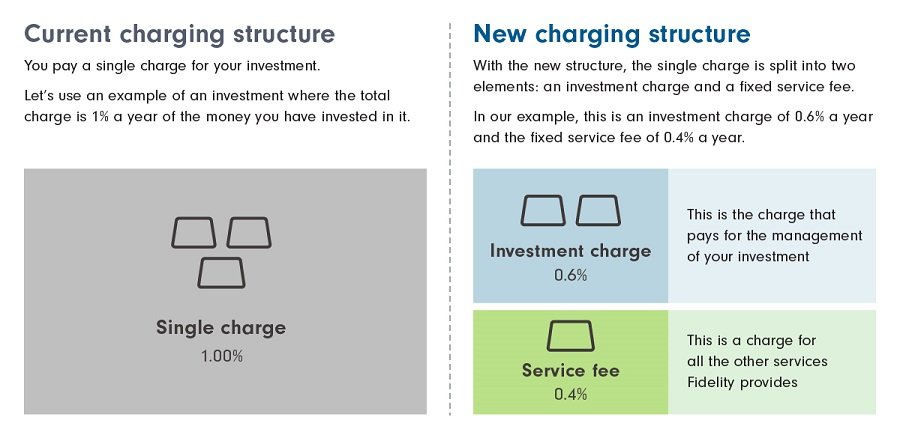 Current charging structure

You pay a single charge for your investment.

Let's use an example of an investment where the total charge is 1% a year of the money you have invested in it.

Single charge
1.00%

New charging structure

With the new structure, the single charge is split into two elements: an investment charge and a fixed service fee.

In our example, this is an investment charge of 0.6% a year and the fixed service fee of 0.4% a year.

Investment charge
0.6%

This is the charge that pays for the management of your investment

Service fee
0.4%

This is a charge for all the other services Fidelity provides